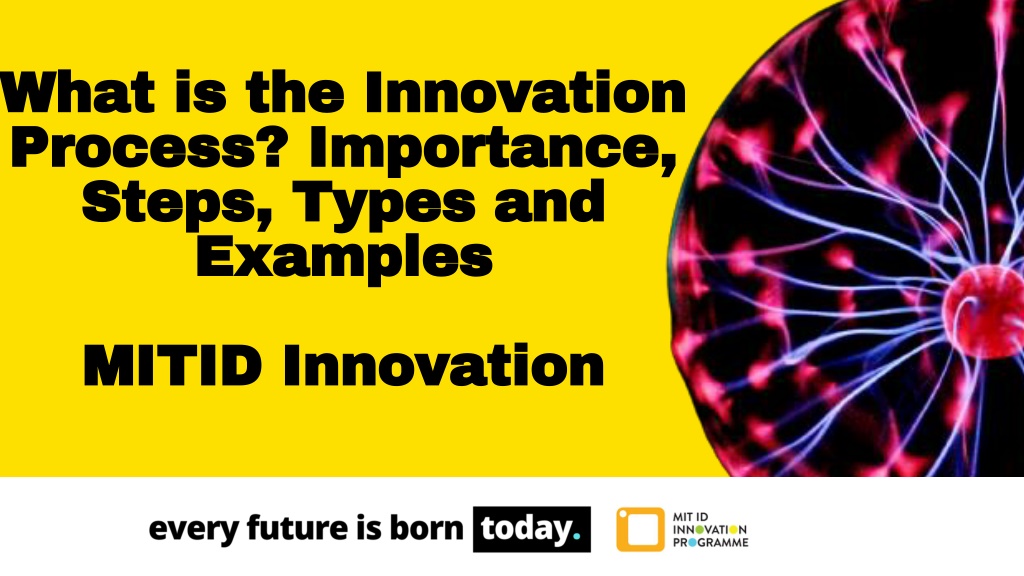 What is the Innovation Process? Importance, Steps, Types and Examples

MITID Innovation

every future is born today.

MIT ID INNOVATION PROGRAMME